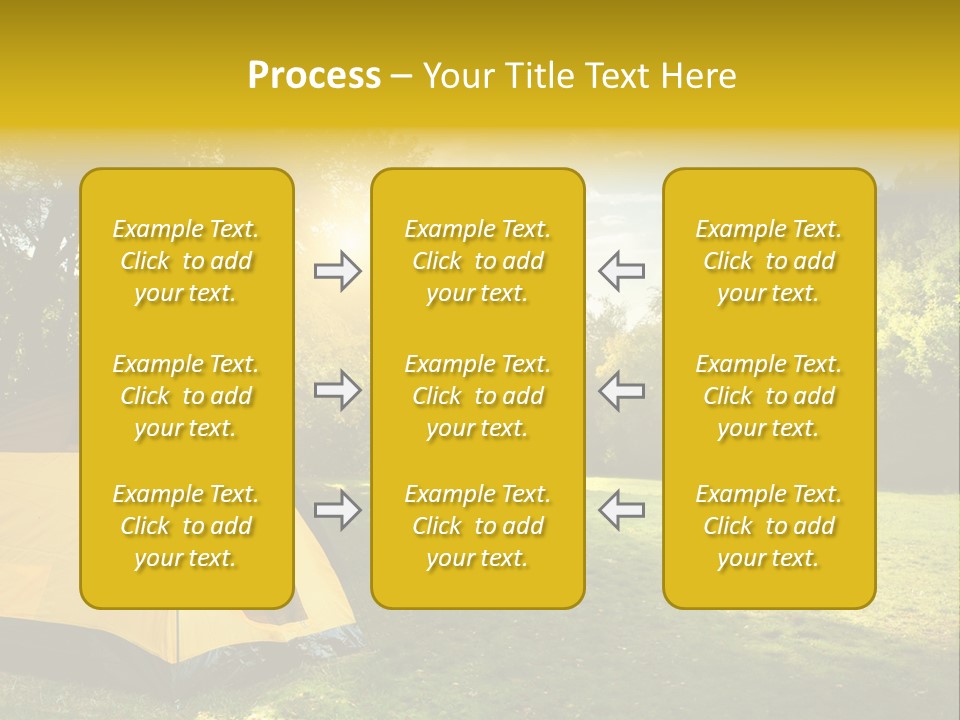 Process – Your Title Text Here

Example Text. Click to add your text.

Example Text. Click to add your text.

Example Text. Click to add your text.

Example Text. Click to add your text.

Example Text. Click to add your text.

Example Text. Click to add your text.

Example Text. Click to add your text.

Example Text. Click to add your text.

Example Text. Click to add your text.